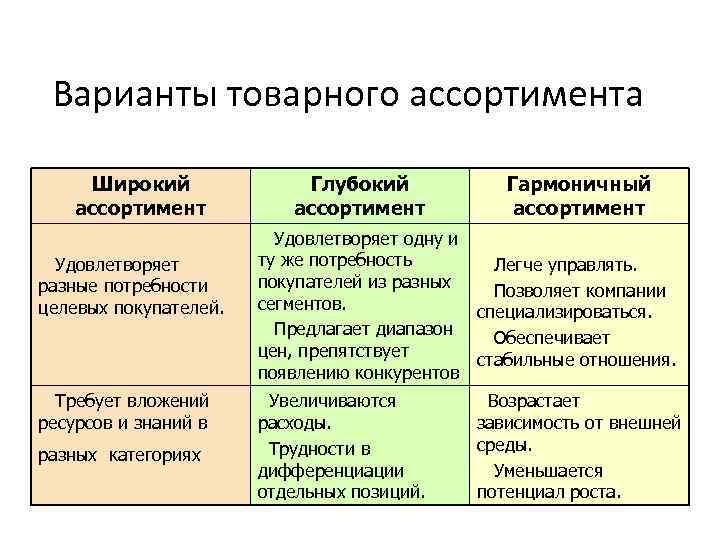 Варианты товарного ассортимента

| Широкий ассортимент | Глубокий ассортимент | Гармоничный ассортимент |
|---|---|---|
| Удовлетворяет разные потребности целевых покупателей. | Удовлетворяет одну и ту же потребность покупателей из разных сегментов. Предлагает диапазон цен, препятствует появлению конкурентов | Легче управлять. Позволяет компании специализироваться. Обеспечивает стабильные отношения. |
| Требует вложений ресурсов и знаний в разных категориях | Увеличиваются расходы. Трудности в дифференциации отдельных позиций. | Возрастает зависимость от внешней среды. Уменьшается потенциал роста. |